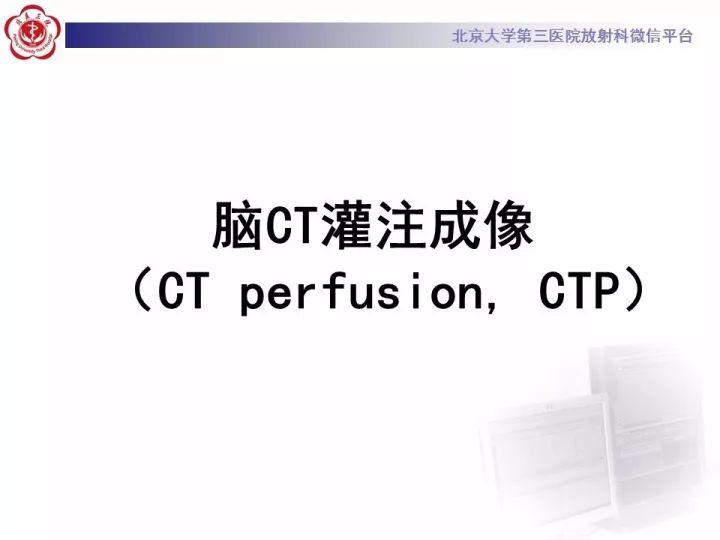 北京大学第三医院放射科微信平台

脑CT灌注成像
（CT perfusion, CTP）